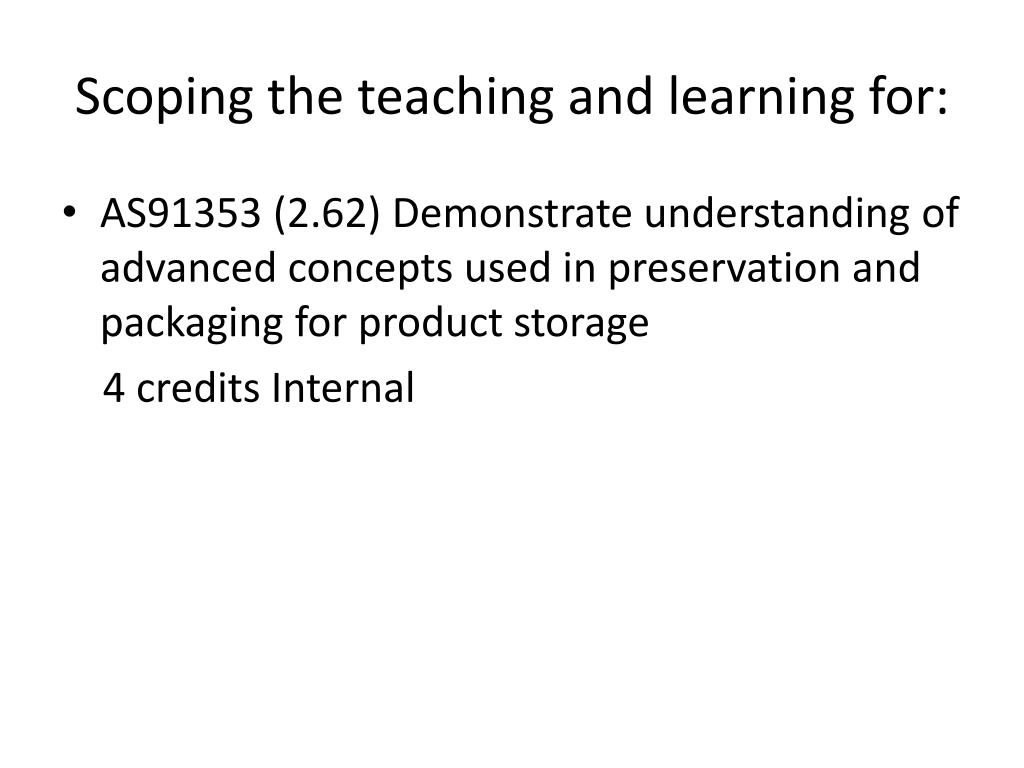 Scoping the teaching and learning for:

• AS91353 (2.62) Demonstrate understanding of advanced concepts used in preservation and packaging for product storage

4 credits Internal